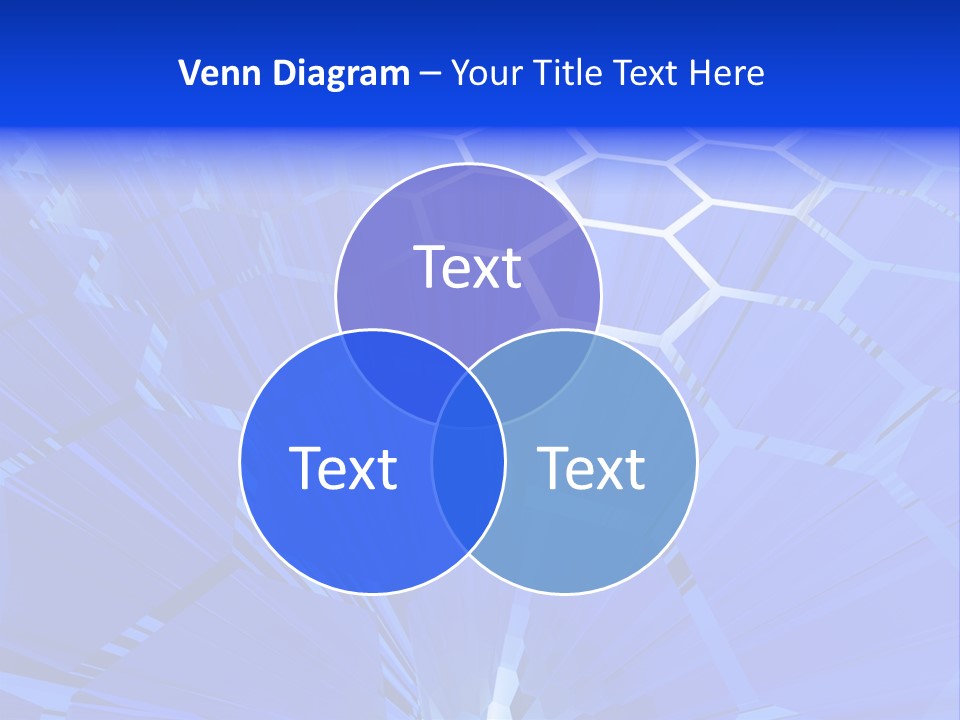 Venn Diagram – Your Title Text Here

Text

Text

Text